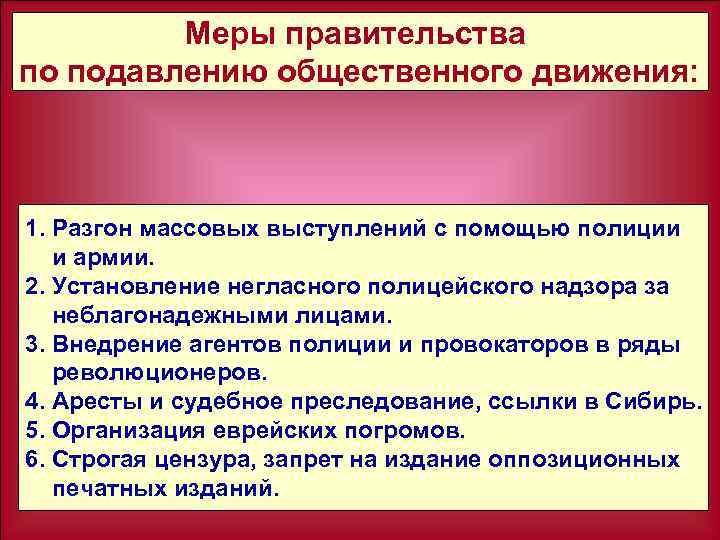 Меры правительства по подавлению общественного движения:

1. Разгон массовых выступлений с помощью полиции и армии.
2. Установление негласного полицейского надзора за неблагонадежными лицами.
3. Внедрение агентов полиции и провокаторов в ряды революционеров.
4. Аресты и судебное преследование, ссылки в Сибирь.
5. Организация еврейских погромов.
6. Строгая цензура, запрет на издание оппозиционных печатных изданий.